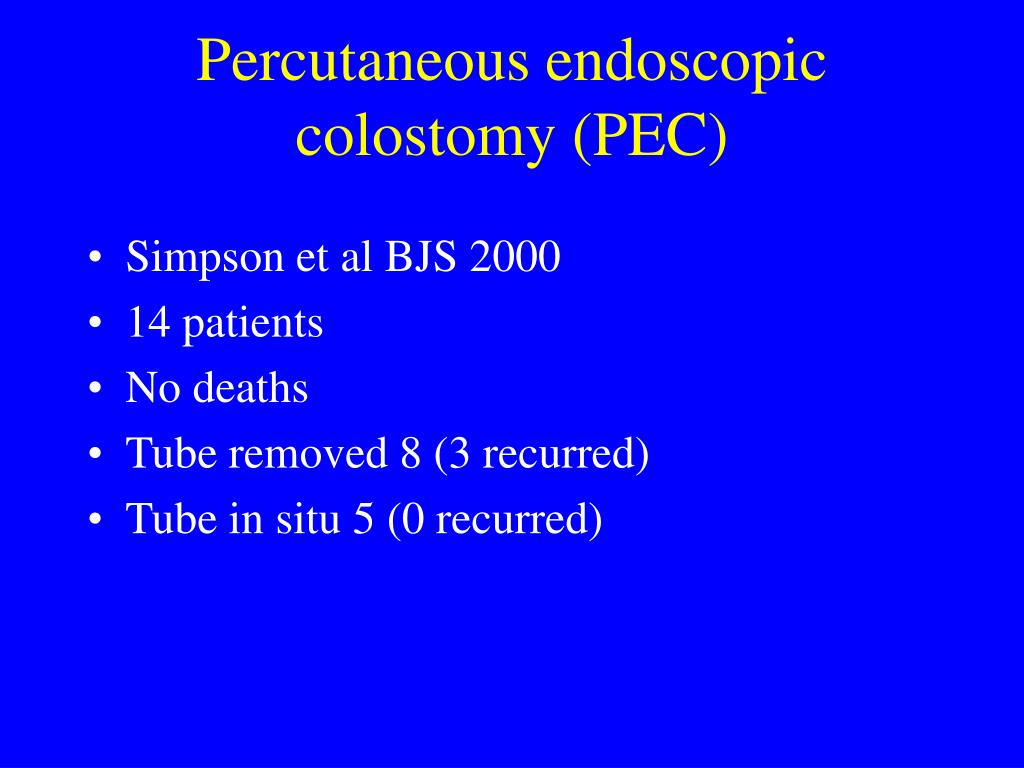 Percutaneous endoscopic colostomy (PEC)

• Simpson et al BJS 2000
• 14 patients
• No deaths
• Tube removed 8 (3 recurred)
• Tube in situ 5 (0 recurred)